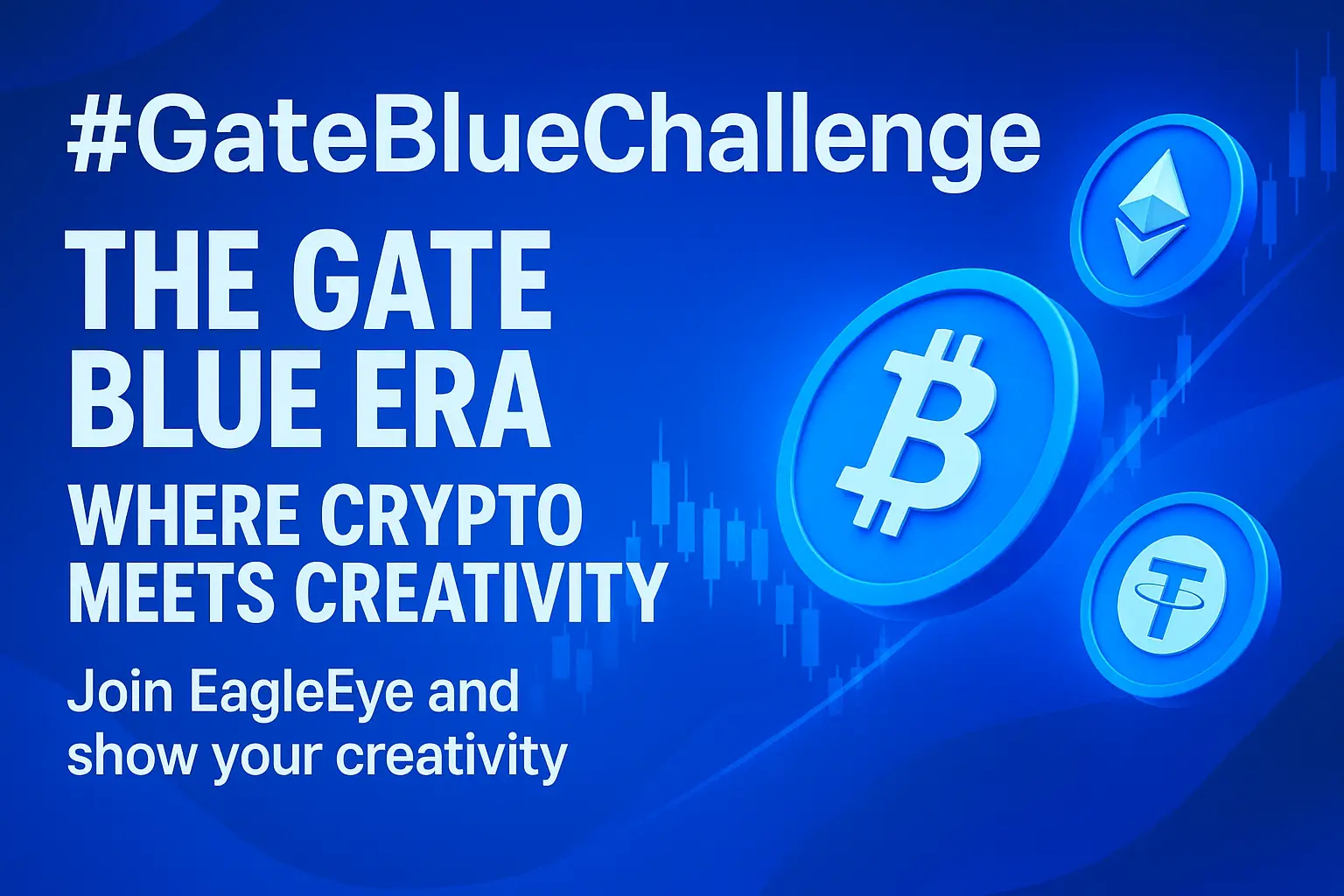 #GateBlueChallenge

THE GATE BLUE ERA

WHERE CRYPTO MEETS CREATIVITY

Join EagleEye and show your creativity